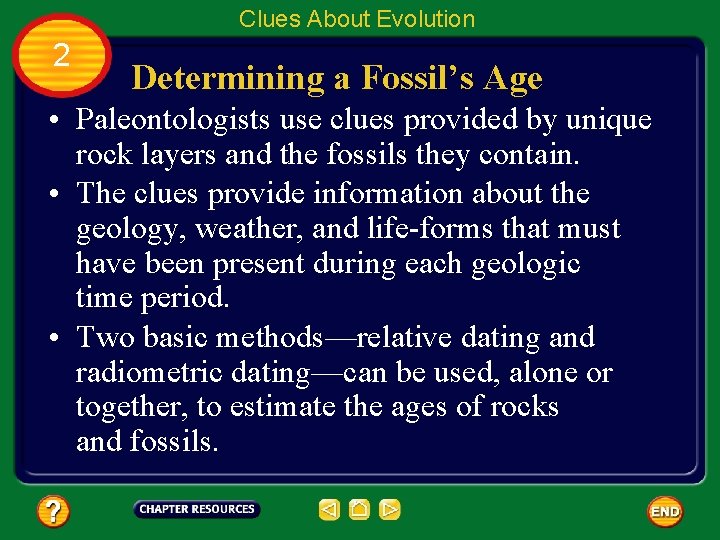 Clues About Evolution

2

Determining a Fossil's Age

• Paleontologists use clues provided by unique rock layers and the fossils they contain.

• The clues provide information about the geology, weather, and life-forms that must have been present during each geologic time period.

• Two basic methods—relative dating and radiometric dating—can be used, alone or together, to estimate the ages of rocks and fossils.

?

CHAPTER RESOURCES

END